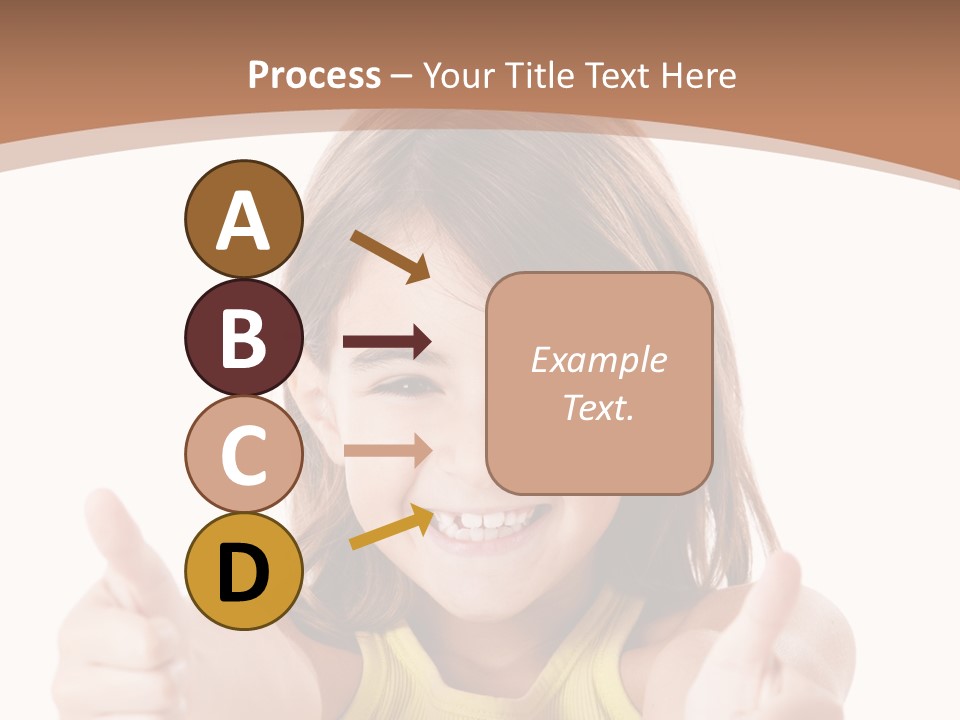 Process – Your Title Text Here

A

B

C

D

Example Text.